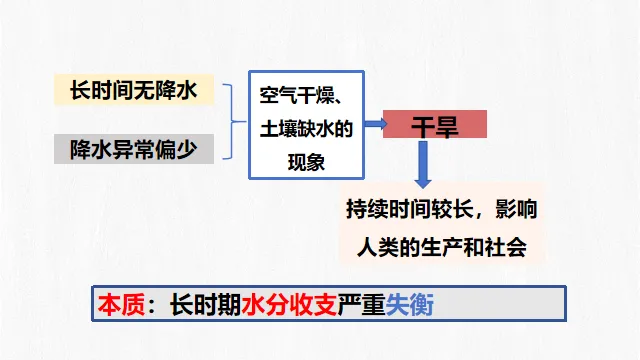 长时间无降水

降水异常偏少

空气干燥、土壤缺水的现象

干旱

持续时间较长，影响人类的生产和社会

本质：长时期水分收支严重失衡